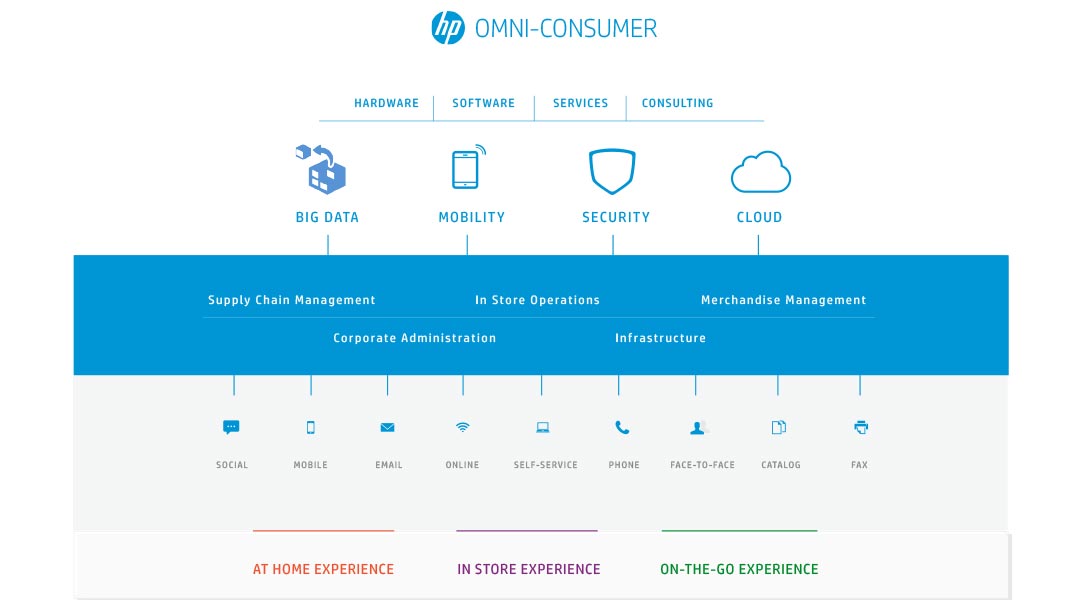 hp OMNI-CONSUMER

HARDWARE | SOFTWARE | SERVICES | CONSULTING

BIG DATA
MOBILITY
SECURITY
CLOUD

Supply Chain Management
In Store Operations
Merchandise Management
Corporate Administration
Infrastructure

SOCIAL
MOBILE
EMAIL
ONLINE
SELF-SERVICE
PHONE
FACE-TO-FACE
CATALOG
FAX

AT HOME EXPERIENCE
IN STORE EXPERIENCE
ON-THE-GO EXPERIENCE